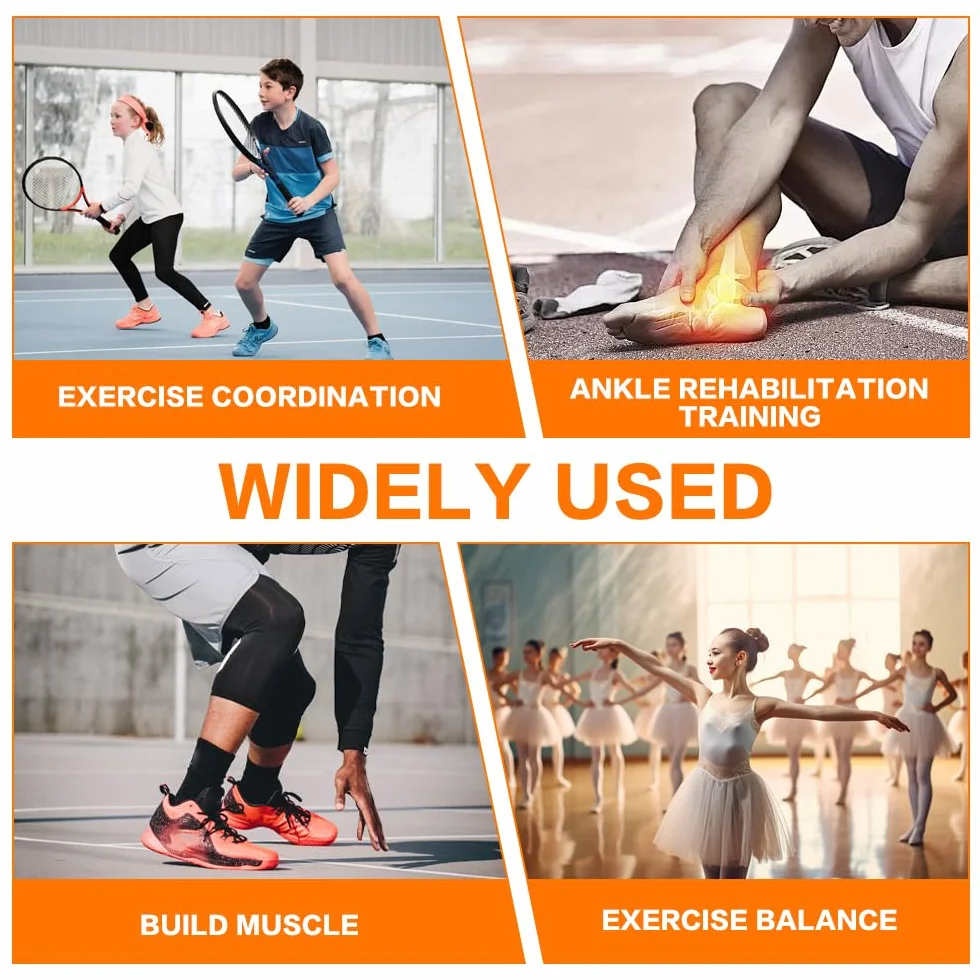 EXERCISE COORDINATION

ANKLE REHABILITATION TRAINING

WIDELY USED

BUILD MUSCLE

EXERCISE BALANCE